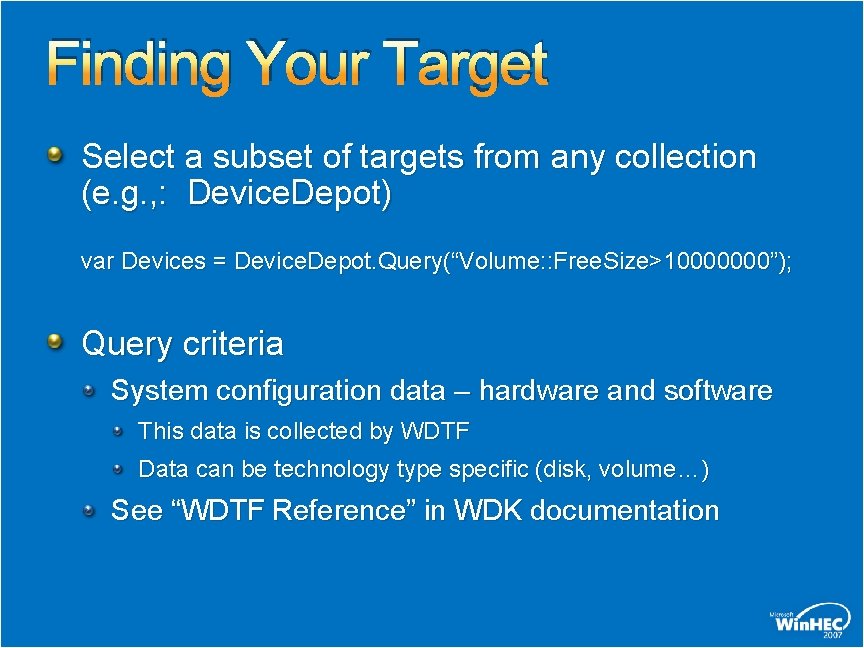 Finding Your Target

Select a subset of targets from any collection (e.g.,: DeviceDepot)

var Devices = DeviceDepot.Query(“Volume::FreeSize>10000000”);

Query criteria

System configuration data – hardware and software

This data is collected by WDTF

Data can be technology type specific (disk, volume…)

See “WDTF Reference” in WDK documentation

Microsoft WinHEC 2007